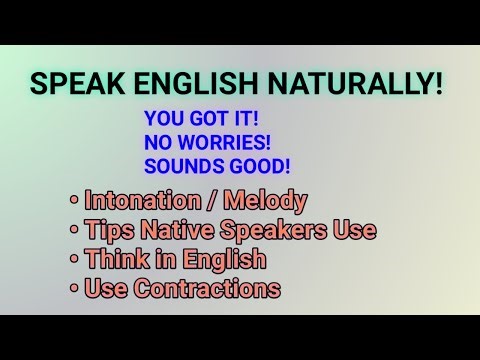 SPEAK ENGLISH NATURALLY!

YOU GOT IT!
NO WORRIES!
SOUNDS GOOD!

• Intonation / Melody
• Tips Native Speakers Use
• Think in English
• Use Contractions